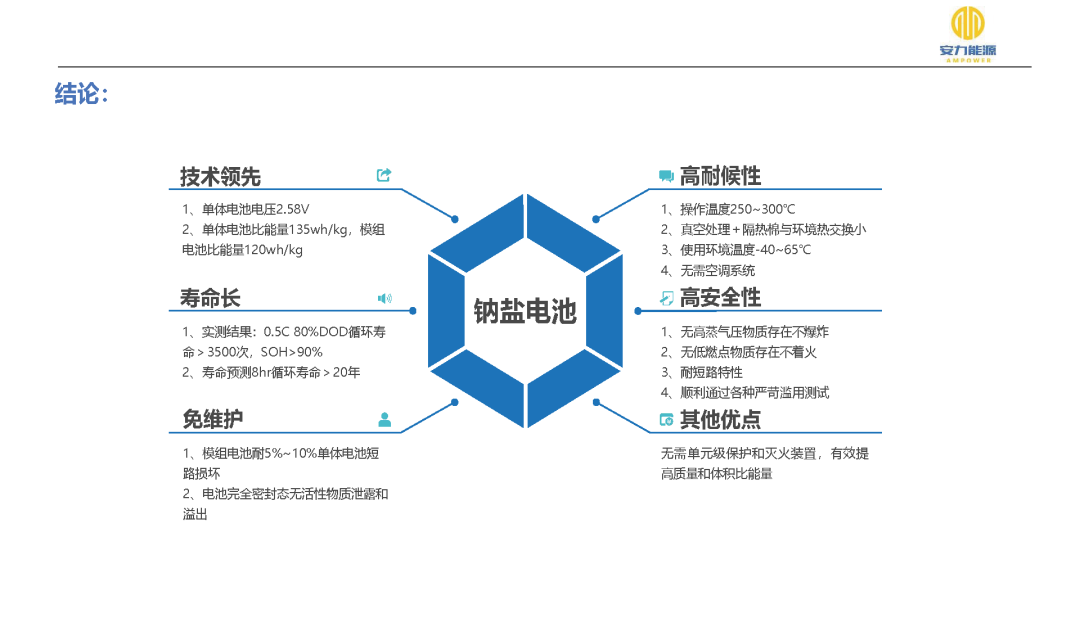 安力能源
AMPOWER

结论：

技术领先

1、单体电池电压2.58V
2、单体电池比能量135wh/kg，模组电池比能量120wh/kg

寿命长

1、实测结果：0.5C 80%DOD循环寿命＞3500次，SOH>90%
2、寿命预测8hr循环寿命＞20年

免维护

1、模组电池耐5%~10%单体电池短路损坏
2、电池完全密封态无活性物质泄露和溢出

钠盐电池

高耐候性

1、操作温度250~300℃
2、真空处理＋隔热棉与环境热交换小
3、使用环境温度-40~65℃
4、无需空调系统

高安全性

1、无高蒸气压物质存在不爆炸
2、无低燃点物质存在不着火
3、耐短路特性
4、顺利通过各种严苛滥用测试

其他优点

无需单元级保护和灭火装置，有效提高质量和体积比能量